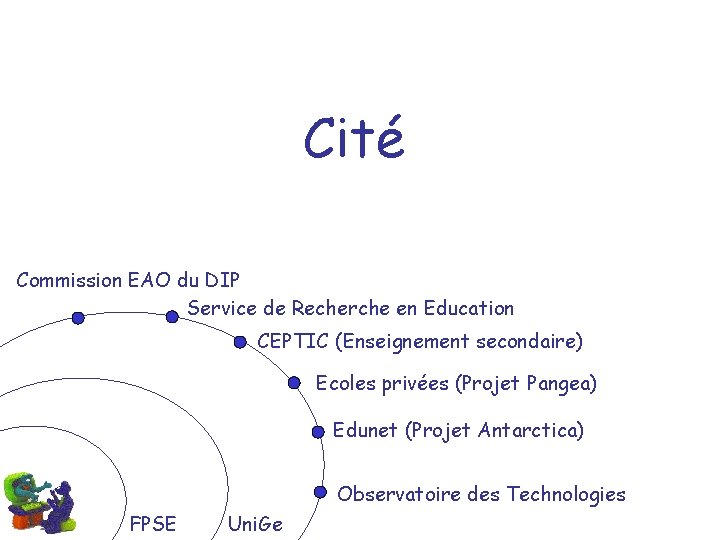 Cité

Commission EAO du DIP

Service de Recherche en Education

CEPTIC (Enseignement secondaire)

Ecoles privées (Projet Pangea)

Edunet (Projet Antarctica)

Observatoire des Technologies

FPSE

UniGe